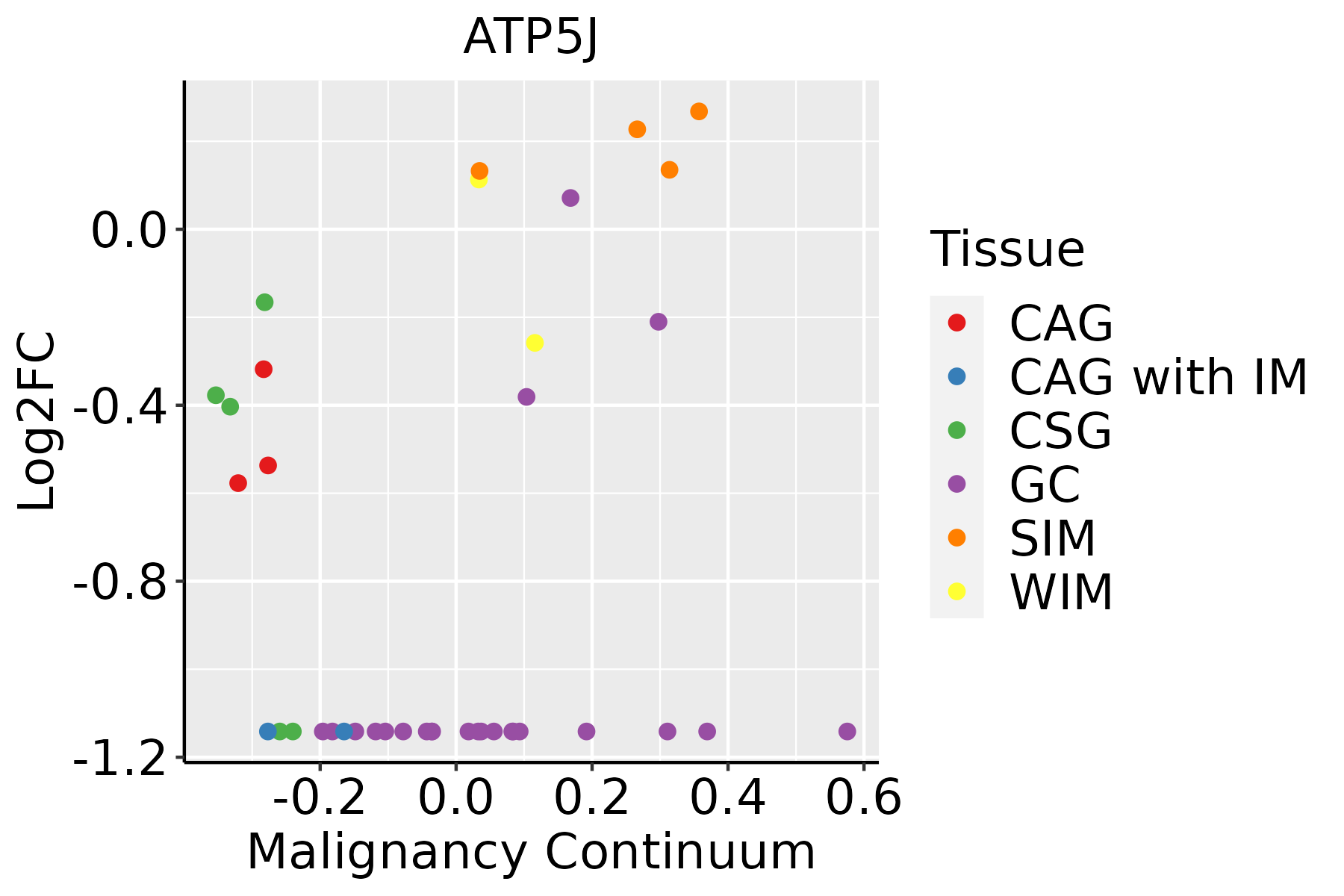 ATP5J

Log2FC

0.0
-0.4
-0.8
-1.2

-0.2
0.0
0.2
0.4
0.6

Malignancy Continuum

Tissue
CAG
CAG with IM
CSG
GC
SIM
WIM